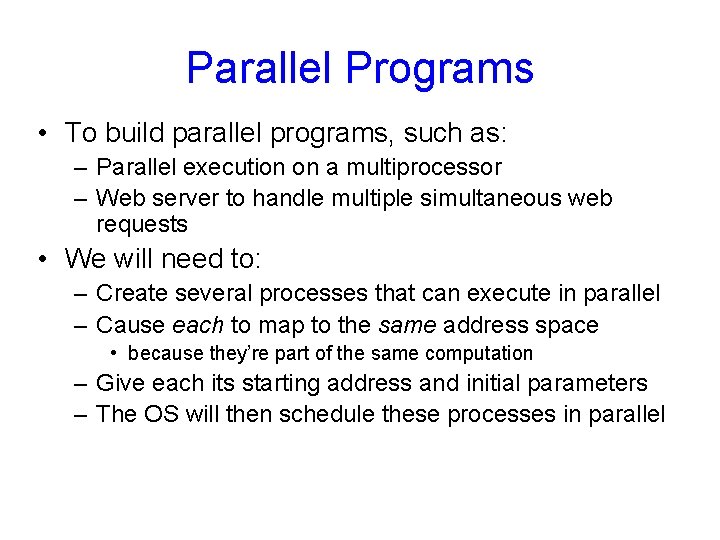 Parallel Programs

• To build parallel programs, such as:
– Parallel execution on a multiprocessor
– Web server to handle multiple simultaneous web requests
• We will need to:
– Create several processes that can execute in parallel
– Cause each to map to the same address space
• because they're part of the same computation
– Give each its starting address and initial parameters
– The OS will then schedule these processes in parallel